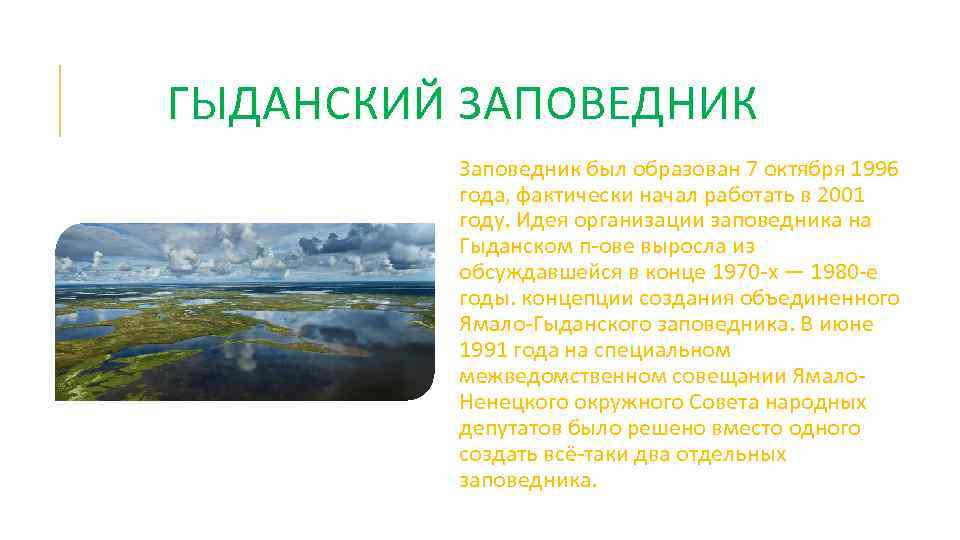 ГЫДАНСКИЙ ЗАПОВЕДНИК

Заповедник был образован 7 октября 1996 года, фактически начал работать в 2001 году. Идея организации заповедника на Гыданском п-ове выросла из обсуждавшейся в конце 1970-х — 1980-е годы. концепции создания объединенного Ямало-Гыданского заповедника. В июне 1991 года на специальном межведомственном совещании Ямало-Ненецкого окружного Совета народных депутатов было решено вместо одного создать всё-таки два отдельных заповедника.